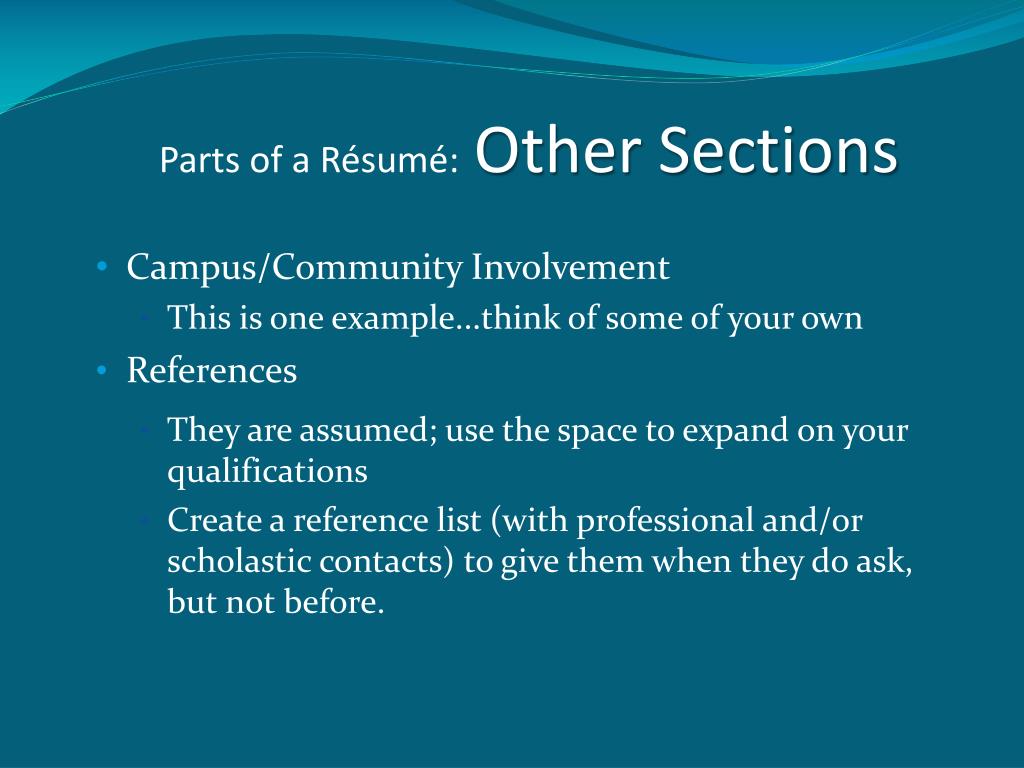 Parts of a Résumé: Other Sections

• Campus/Community Involvement
  • This is one example…think of some of your own
• References
  • They are assumed; use the space to expand on your qualifications
  • Create a reference list (with professional and/or scholastic contacts) to give them when they do ask, but not before.